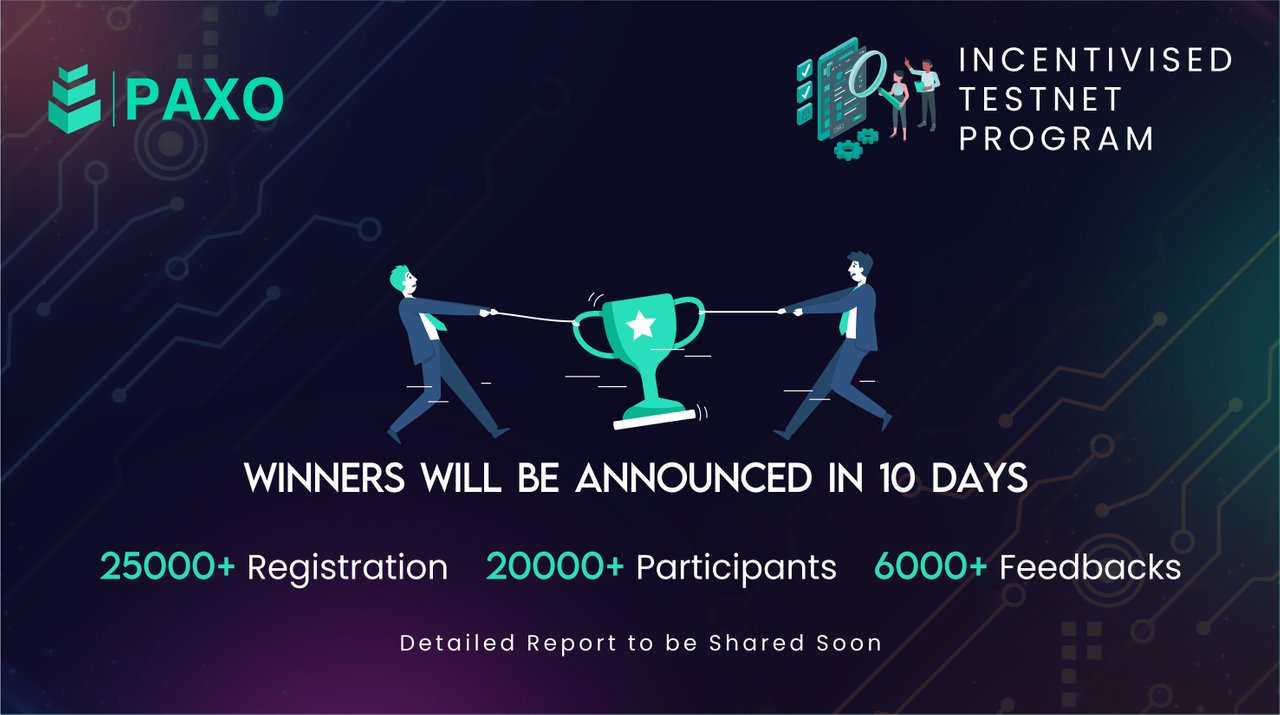 PAXO

INCENTIVISED TESTNET PROGRAM

WINNERS WILL BE ANNOUNCED IN 10 DAYS

25000+ Registration 20000+ Participants 6000+ Feedbacks

Detailed Report to be Shared Soon